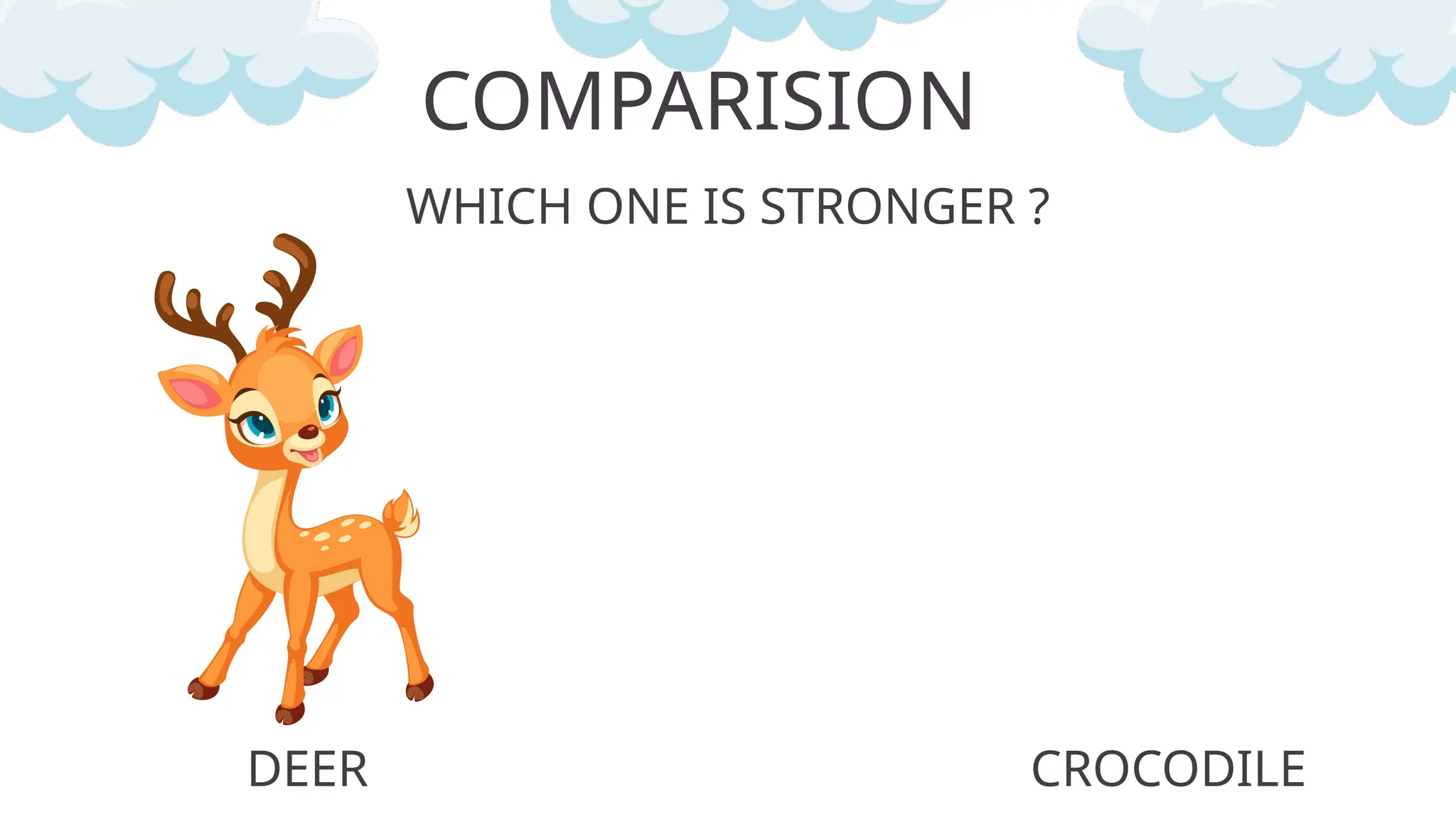 COMPARISION

WHICH ONE IS STRONGER ?

DEER

CROCODILE